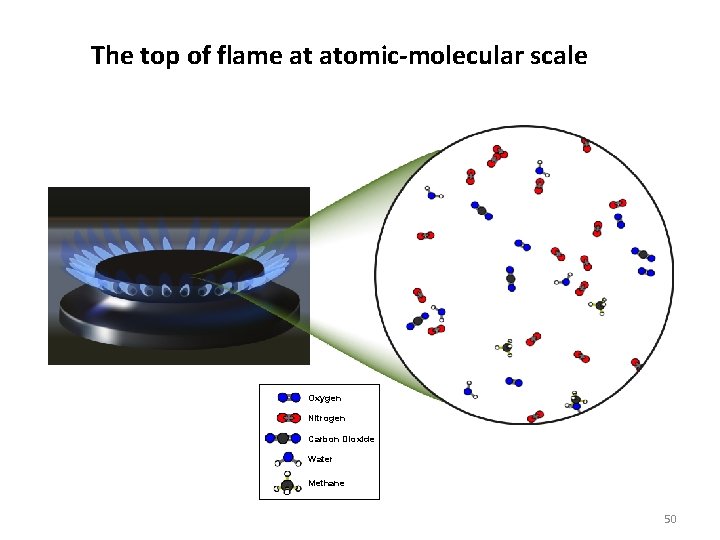 The top of flame at atomic-molecular scale

Oxygen
Nitrogen
Carbon Dioxide
Water
Methane

50